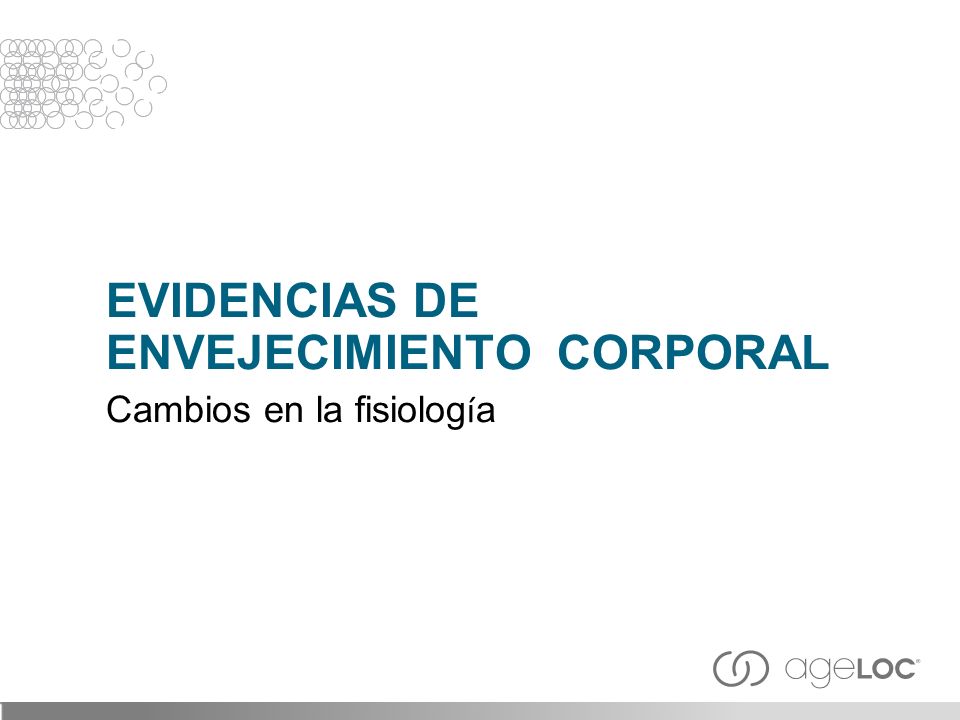 EVIDENCIAS DE ENVEJECIMIENTO CORPORAL

Cambios en la fisiología

ageLOC